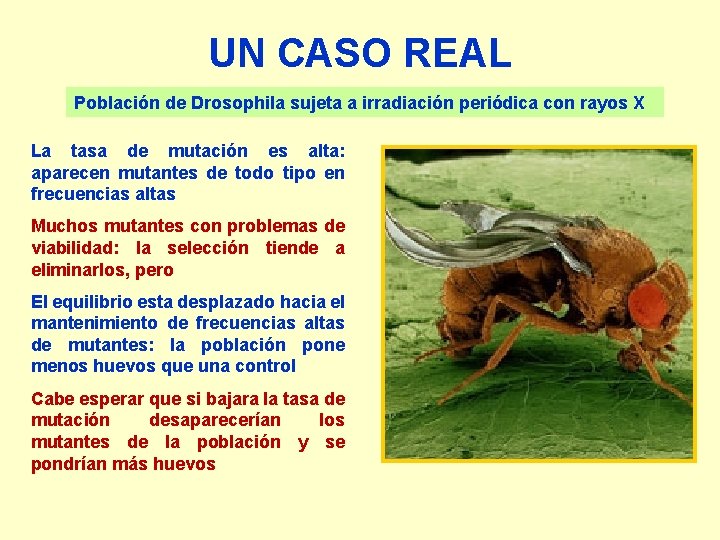 UN CASO REAL

Población de Drosophila sujeta a irradiación periódica con rayos X

La tasa de mutación es alta: aparecen mutantes de todo tipo en frecuencias altas

Muchos mutantes con problemas de viabilidad: la selección tiende a eliminarlos, pero

El equilibrio esta desplazado hacia el mantenimiento de frecuencias altas de mutantes: la población pone menos huevos que una control

Cabe esperar que si bajara la tasa de mutación desaparecerían los mutantes de la población y se pondrían más huevos